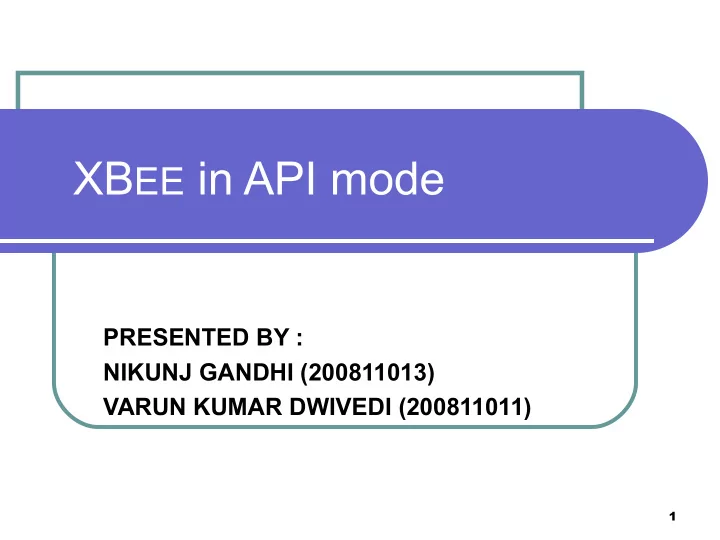 XBEE in API mode

PRESENTED BY :
NIKUNJ GANDHI (200811013)
VARUN KUMAR DWIVEDI (200811011)

1